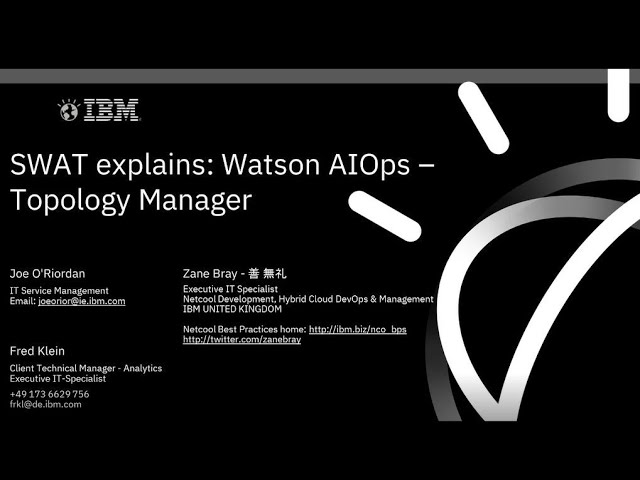 IBM

SWAT explains: Watson AIOps – Topology Manager

Joe O'Riordan
IT Service Management
Email: joeorior@ie.ibm.com

Fred Klein
Client Technical Manager - Analytics
Executive IT-Specialist
+49 173 6629 756
frkl@de.ibm.com

Zane Bray - 善 無礼
Executive IT Specialist
Netcool Development, Hybrid Cloud DevOps & Management
IBM UNITED KINGDOM

Netcool Best Practices home: http://ibm.biz/nco_bps
http://twitter.com/zanebray